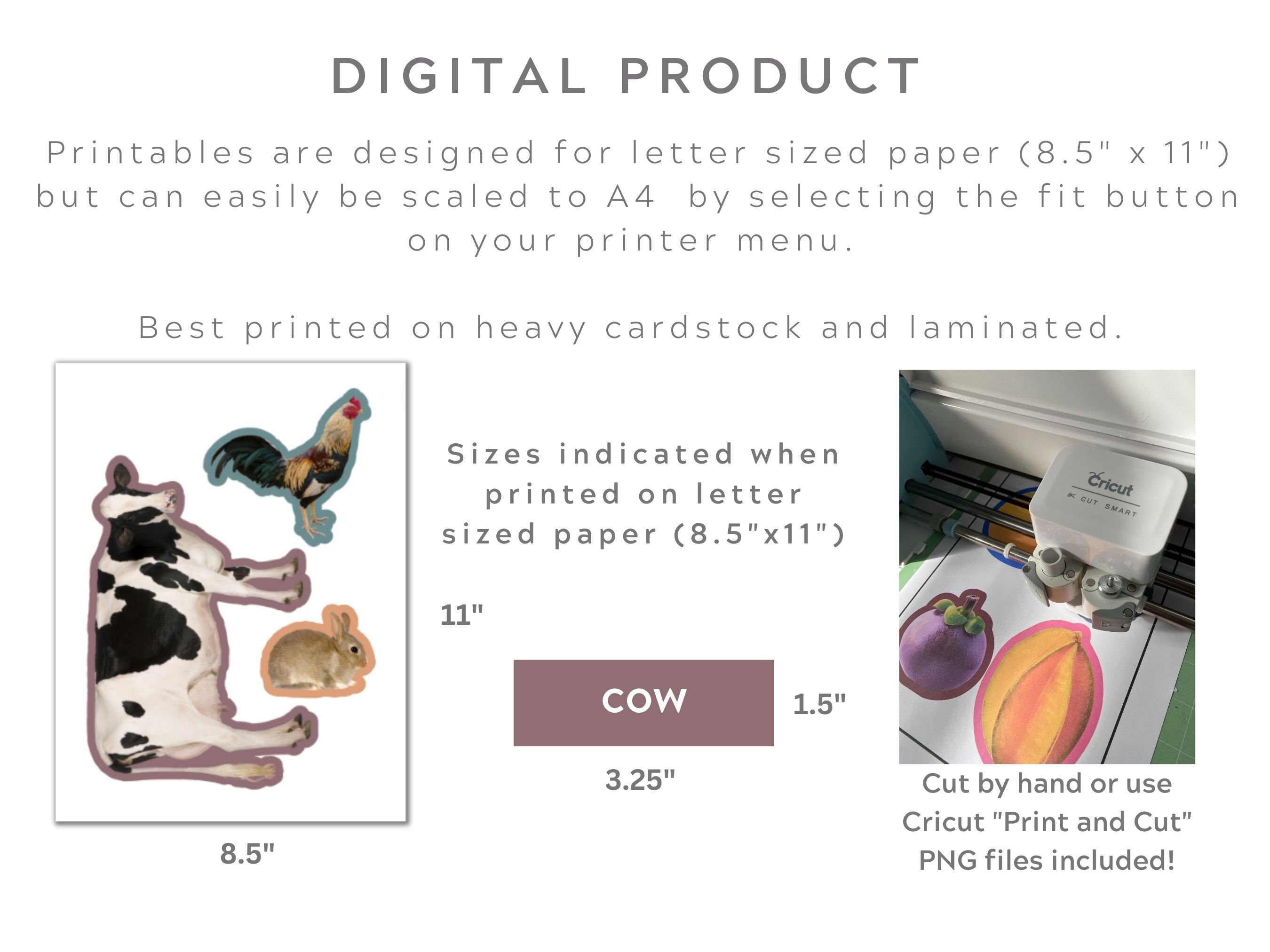 DIGITAL PRODUCT

Printables are designed for letter sized paper (8.5" x 11") but can easily be scaled to A4 by selecting the fit button on your printer menu.

Best printed on heavy cardstock and laminated.

Sizes indicated when printed on letter sized paper (8.5"x11")

11"

COW

1.5"

3.25"

8.5"

Cricut
CUT SMART

Cut by hand or use Cricut "Print and Cut" PNG files included!